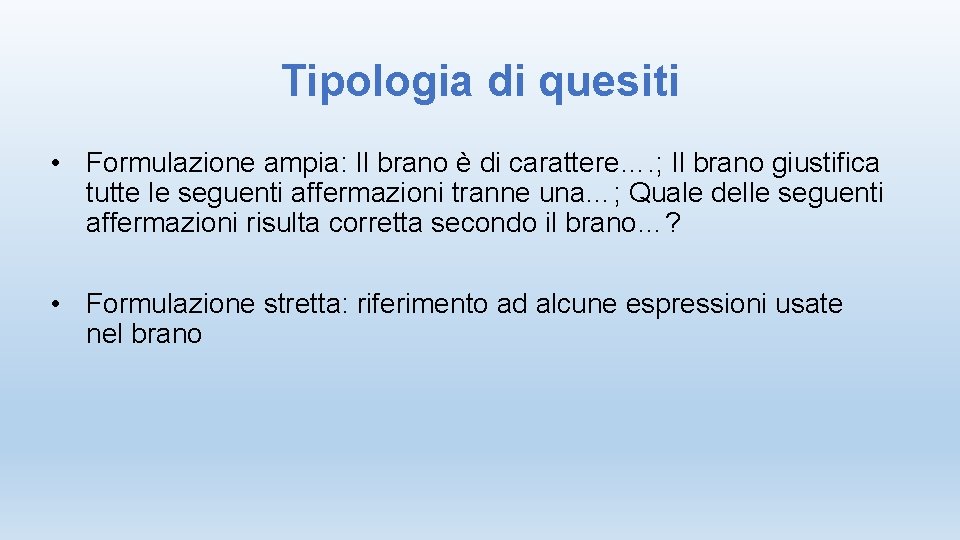 Tipologia di quesiti

• Formulazione ampia: Il brano è di carattere….; Il brano giustifica tutte le seguenti affermazioni tranne una…; Quale delle seguenti affermazioni risulta corretta secondo il brano…?

• Formulazione stretta: riferimento ad alcune espressioni usate nel brano